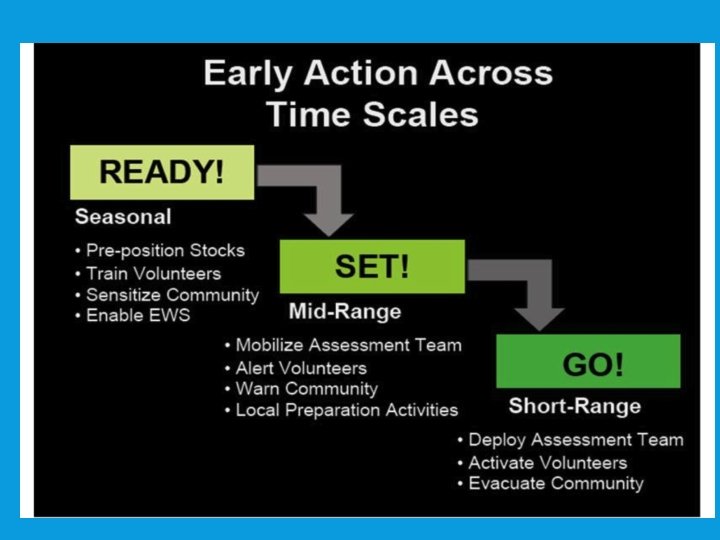 Early Action Across Time Scales

READY!

Seasonal

• Pre-position Stocks
• Train Volunteers
• Sensitize Community
• Enable EWS

SET!

Mid-Range

• Mobilize Assessment Team
• Alert Volunteers
• Warn Community
• Local Preparation Activities

GO!

Short-Range

• Deploy Assessment Team
• Activate Volunteers
• Evacuate Community